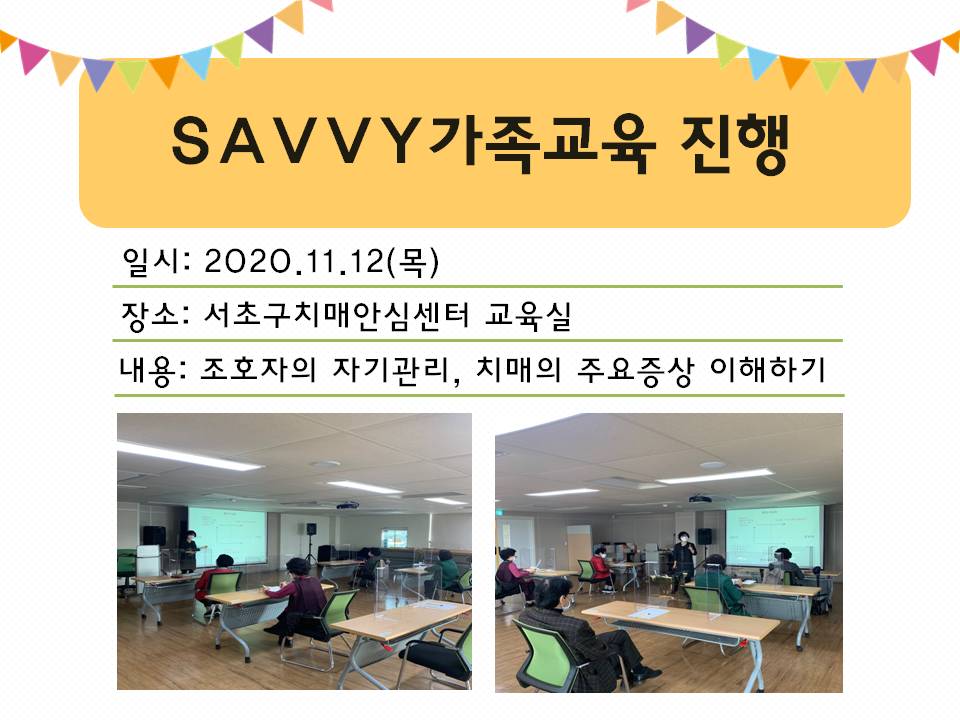 SAVVY가족교육 진행

일시: 2020.11.12(목)

장소: 서초구치매안심센터 교육실

내용: 조호자의 자기관리, 치매의 주요증상 이해하기